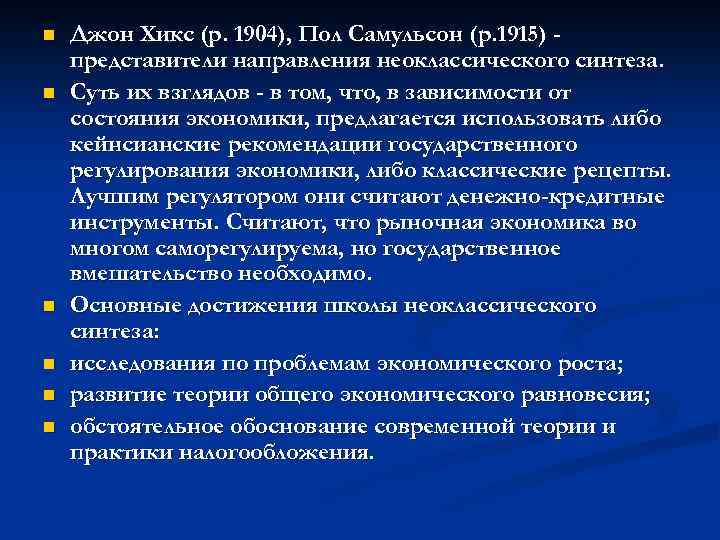 Джон Хикс (р. 1904), Пол Самульсон (р.1915) - представители направления неоклассического синтеза.

Суть их взглядов - в том, что, в зависимости от состояния экономики, предлагается использовать либо кейнсианские рекомендации государственного регулирования экономики, либо классические рецепты. Лучшим регулятором они считают денежно-кредитные инструменты. Считают, что рыночная экономика во многом саморегулируема, но государственное вмешательство необходимо.

Основные достижения школы неоклассического синтеза:

исследования по проблемам экономического роста;

развитие теории общего экономического равновесия;

обстоятельное обоснование современной теории и практики налогообложения.